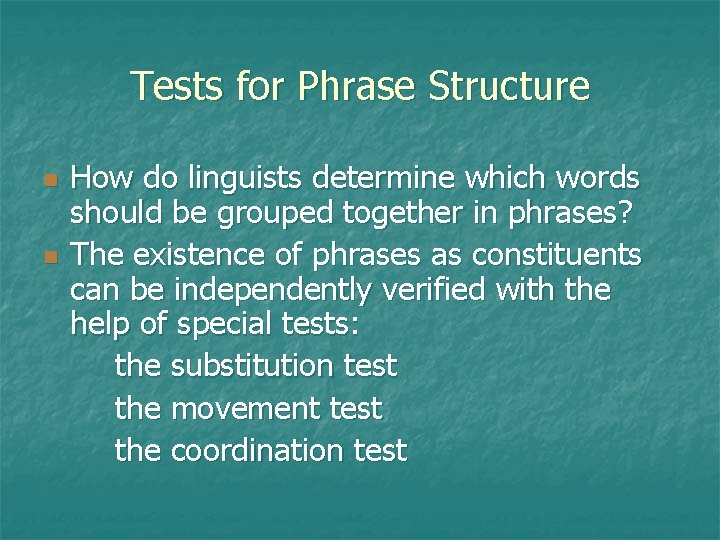 Tests for Phrase Structure

How do linguists determine which words should be grouped together in phrases?

The existence of phrases as constituents can be independently verified with the help of special tests:

the substitution test

the movement test

the coordination test